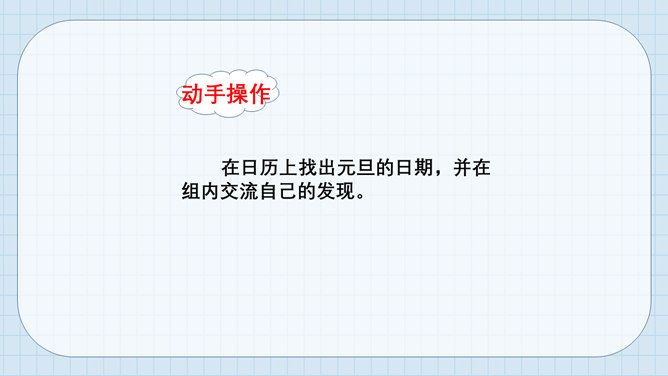 动手操作

在日历上找出元旦的日期，并在组内交流自己的发现。